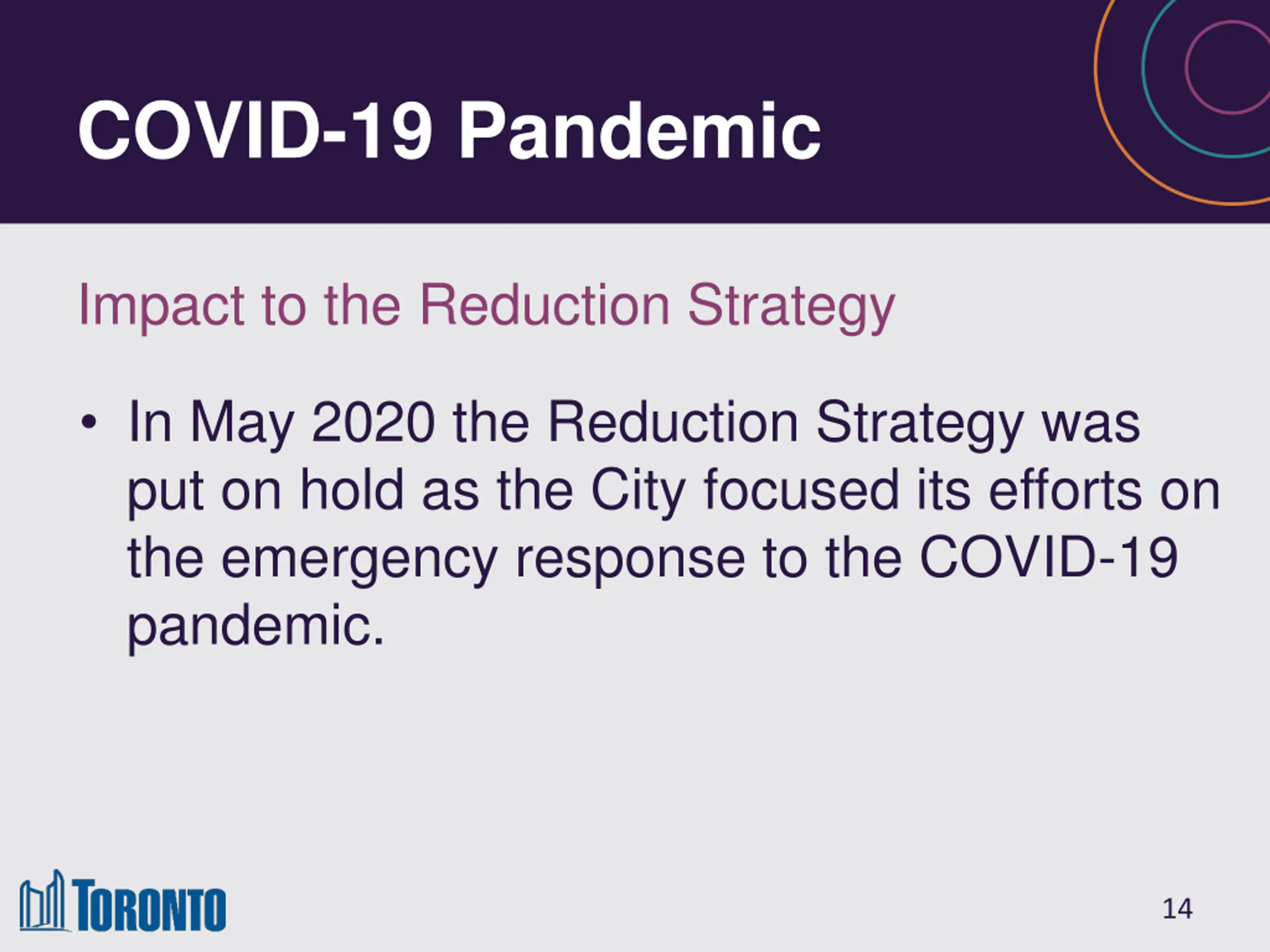 COVID-19 Pandemic

Impact to the Reduction Strategy

• In May 2020 the Reduction Strategy was put on hold as the City focused its efforts on the emergency response to the COVID-19 pandemic.

TORONTO

14